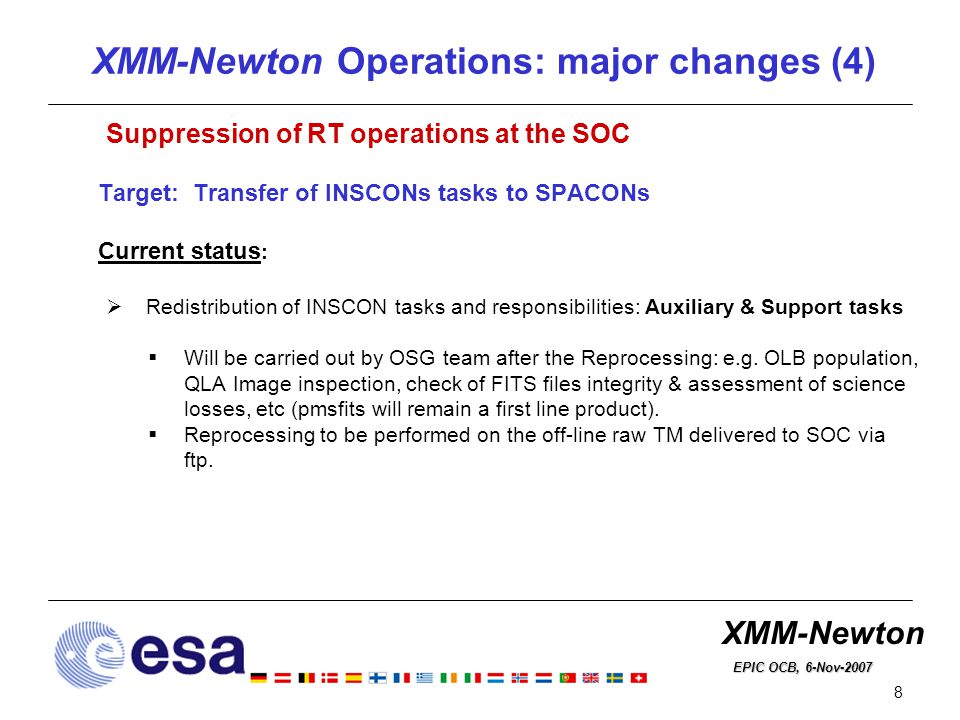 XMM-Newton Operations: major changes (4)

Suppression of RT operations at the SOC

Target: Transfer of INSCONs tasks to SPACONs

Current status:

➢ Redistribution of INSCON tasks and responsibilities: Auxiliary & Support tasks

▪ Will be carried out by OSG team after the Reprocessing: e.g. OLB population, QLA Image inspection, check of FITS files integrity & assessment of science losses, etc (pmsfits will remain a first line product).

▪ Reprocessing to be performed on the off-line raw TM delivered to SOC via ftp.

esa

XMM-Newton

EPIC OCB, 6-Nov-2007

8